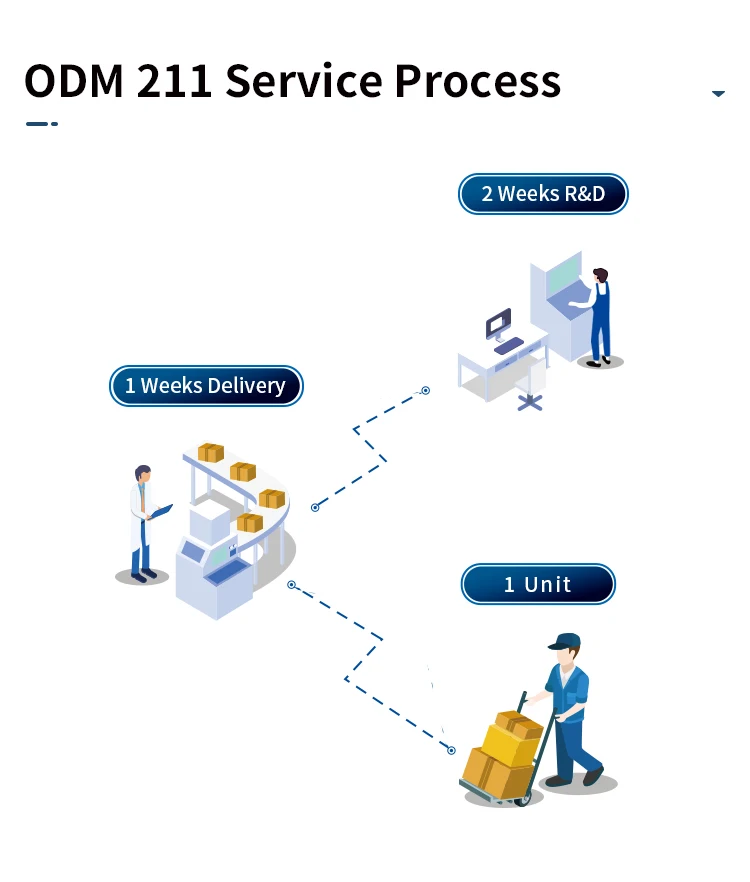 ODM 211 Service Process

2 Weeks R&D

1 Weeks Delivery

1 Unit